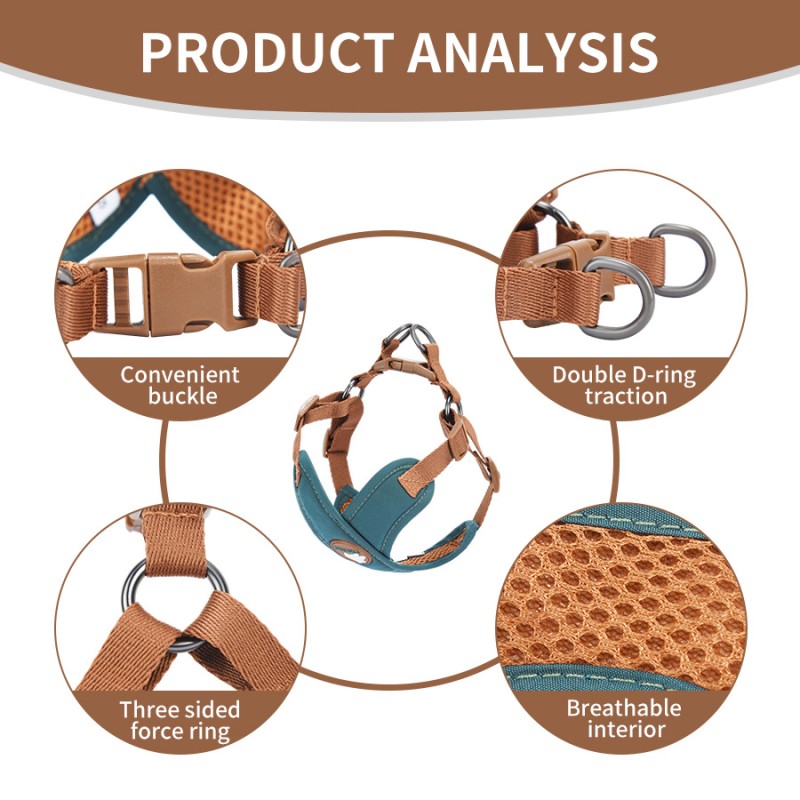 PRODUCT ANALYSIS

Convenient buckle

Double D-ring traction

Three sided force ring

Breathable interior